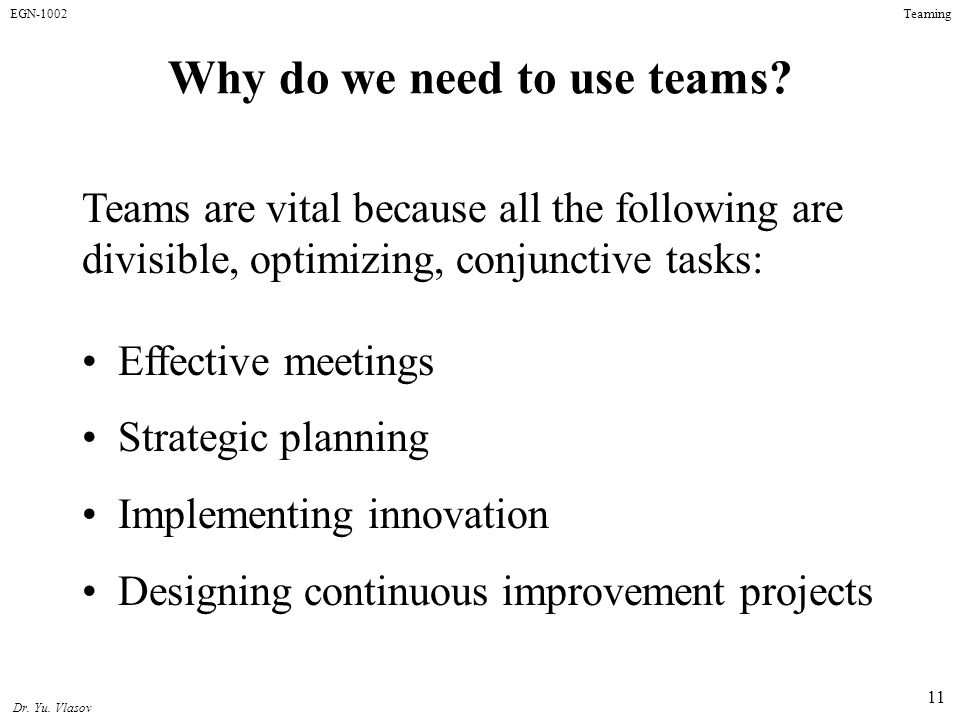 EGN-1002

Teaming

Why do we need to use teams?

Teams are vital because all the following are divisible, optimizing, conjunctive tasks:

• Effective meetings

• Strategic planning

• Implementing innovation

• Designing continuous improvement projects

Dr. Yu. Vlasov

11